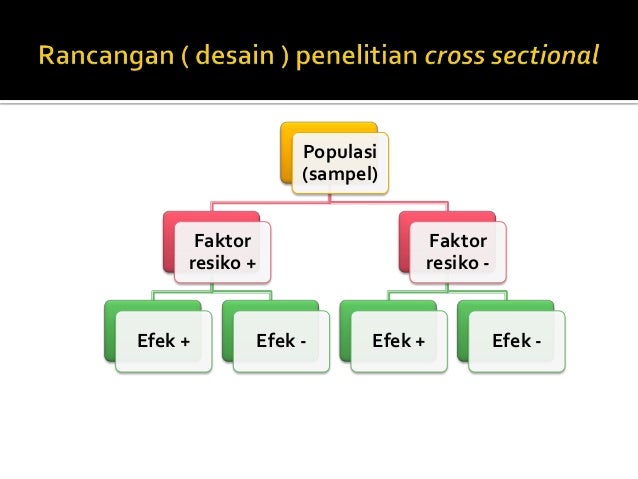 Rancangan ( desain ) penelitian cross sectional

Populasi (sampel)

Faktor resiko +

Faktor resiko -

Efek +

Efek -

Efek +

Efek -